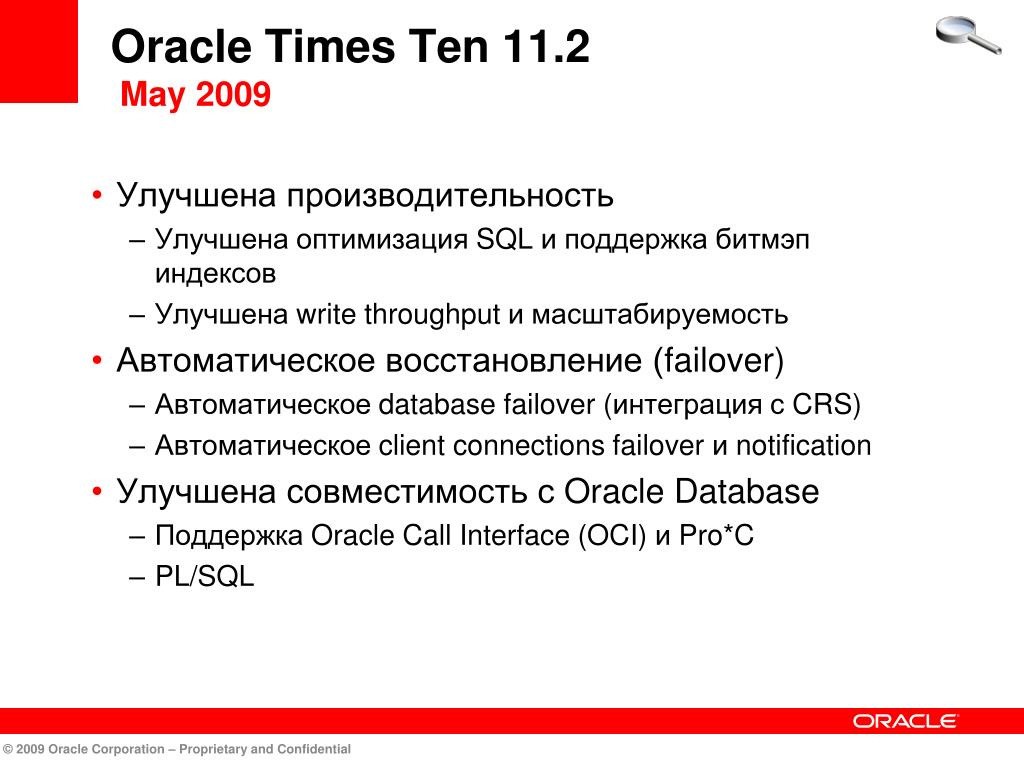 Oracle Times Ten 11.2
May 2009

• Улучшена производительность
– Улучшена оптимизация SQL и поддержка битмэп индексов
– Улучшена write throughput и масштабируемость
• Автоматическое восстановление (failover)
– Автоматическое database failover (интеграция с CRS)
– Автоматическое client connections failover и notification
• Улучшена совместимость с Oracle Database
– Поддержка Oracle Call Interface (OCI) и Pro*C
– PL/SQL

ORACLE

© 2009 Oracle Corporation – Proprietary and Confidential